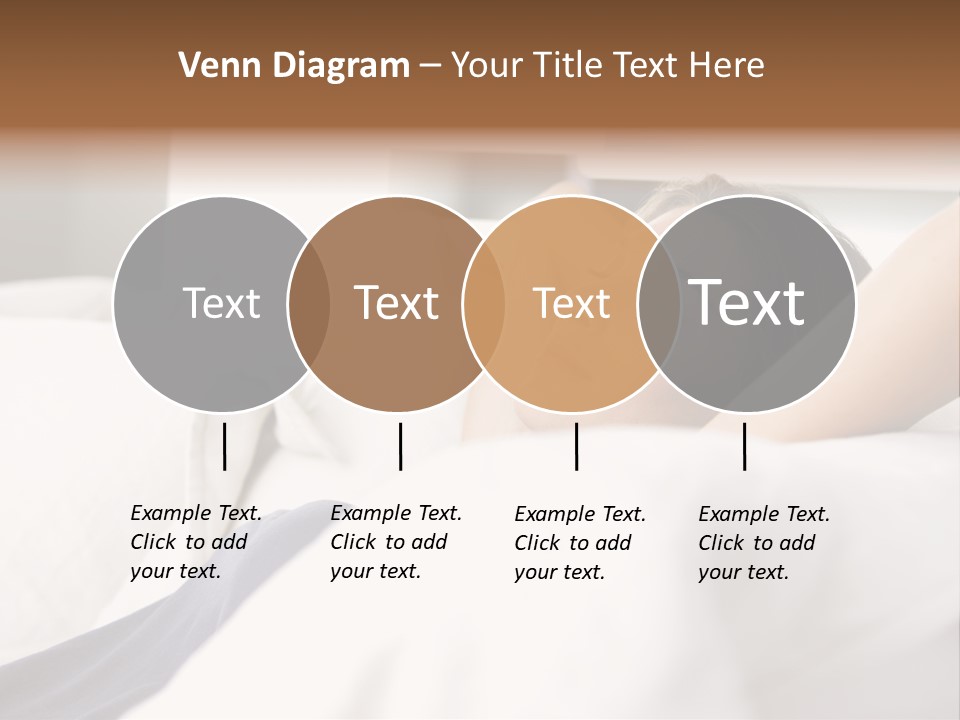 Venn Diagram – Your Title Text Here

Text

Text

Text

Text

Example Text. Click to add your text.

Example Text. Click to add your text.

Example Text. Click to add your text.

Example Text. Click to add your text.